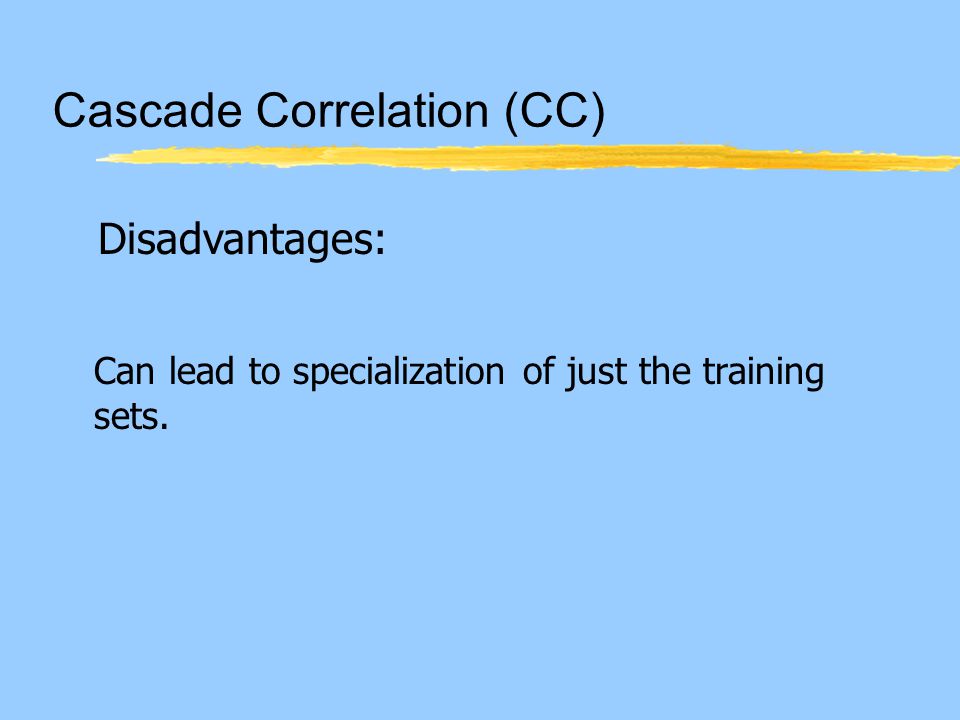 Cascade Correlation (CC)

Disadvantages:

Can lead to specialization of just the training sets.